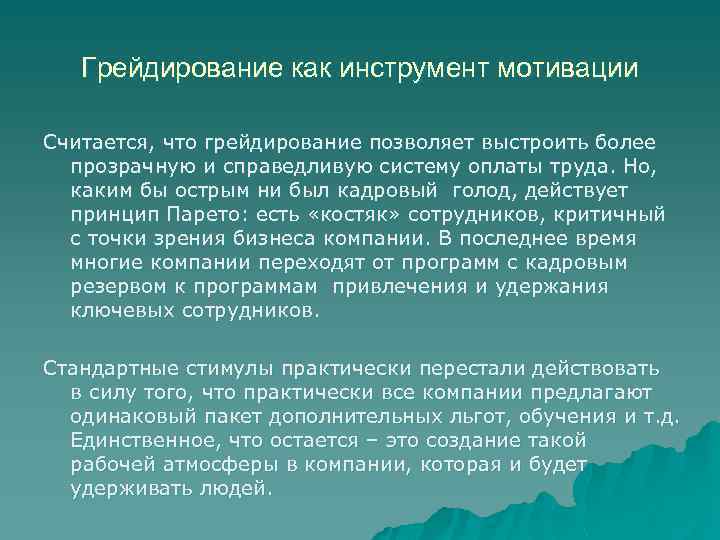 Грейдирование как инструмент мотивации

Считается, что грейдирование позволяет выстроить более прозрачную и справедливую систему оплаты труда. Но, каким бы острым ни был кадровый голод, действует принцип Парето: есть «костяк» сотрудников, критичный с точки зрения бизнеса компании. В последнее время многие компании переходят от программ с кадровым резервом к программам привлечения и удержания ключевых сотрудников.

Стандартные стимулы практически перестали действовать в силу того, что практически все компании предлагают одинаковый пакет дополнительных льгот, обучения и т.д. Единственное, что остается – это создание такой рабочей атмосферы в компании, которая и будет удерживать людей.